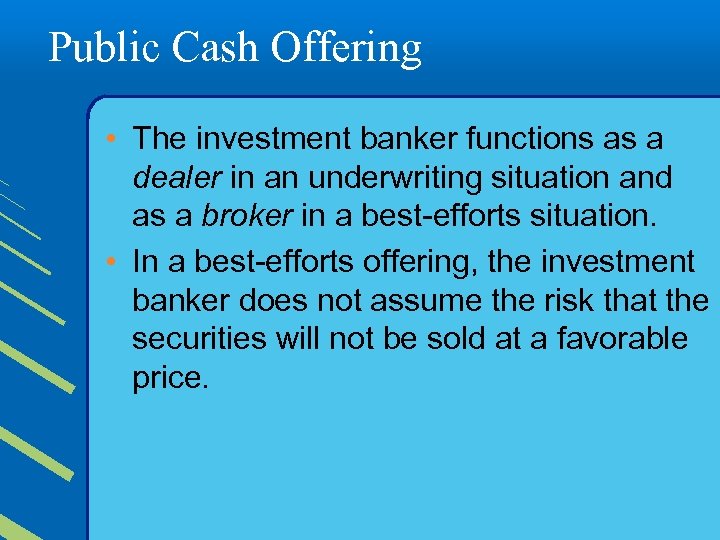 Public Cash Offering

• The investment banker functions as a dealer in an underwriting situation and as a broker in a best-efforts situation.
• In a best-efforts offering, the investment banker does not assume the risk that the securities will not be sold at a favorable price.